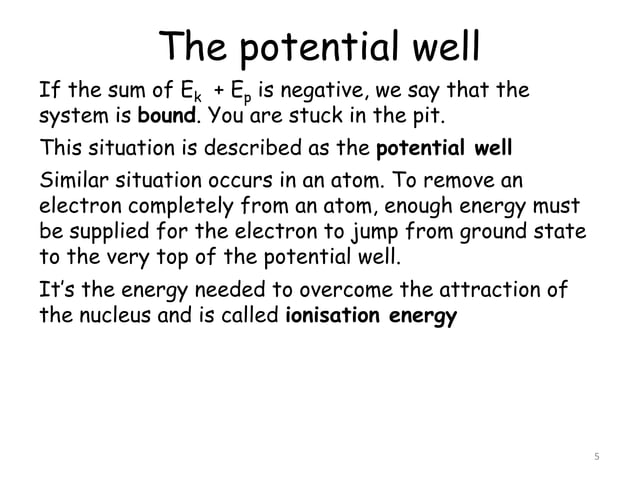 The potential well

If the sum of $E_k + E_p$ is negative, we say that the system is bound. You are stuck in the pit.

This situation is described as the potential well

Similar situation occurs in an atom. To remove an electron completely from an atom, enough energy must be supplied for the electron to jump from ground state to the very top of the potential well.

It's the energy needed to overcome the attraction of the nucleus and is called ionisation energy

5